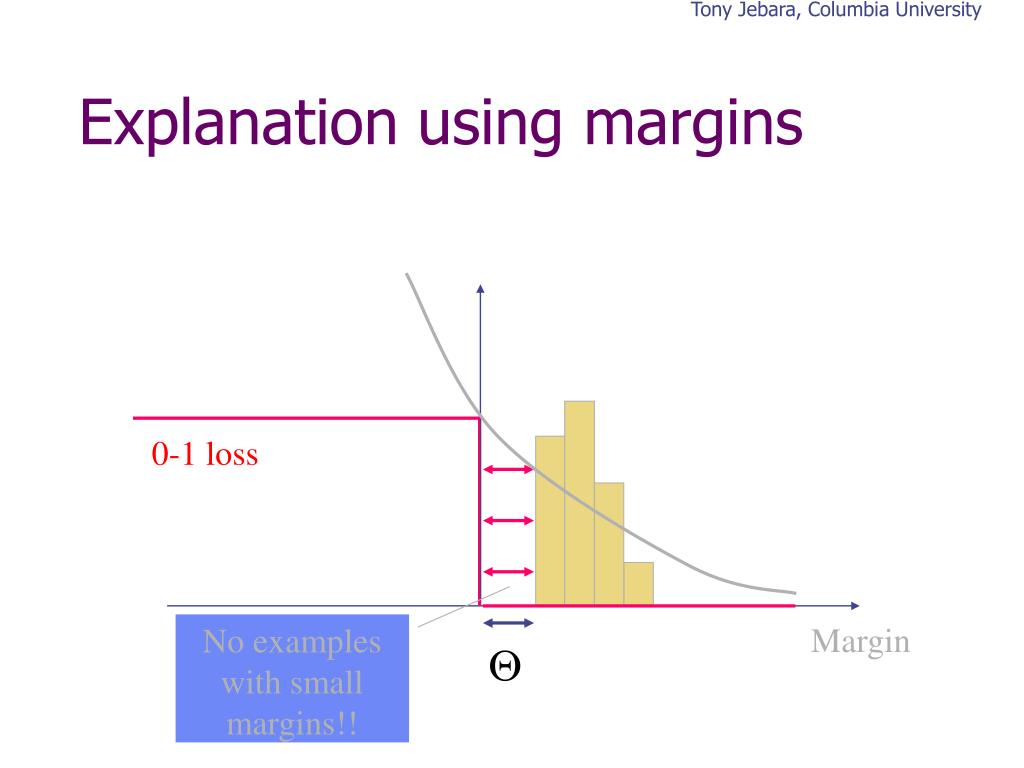 Tony Jebara, Columbia University

Explanation using margins

0-1 loss

No examples with small margins!!

$\Theta$

Margin